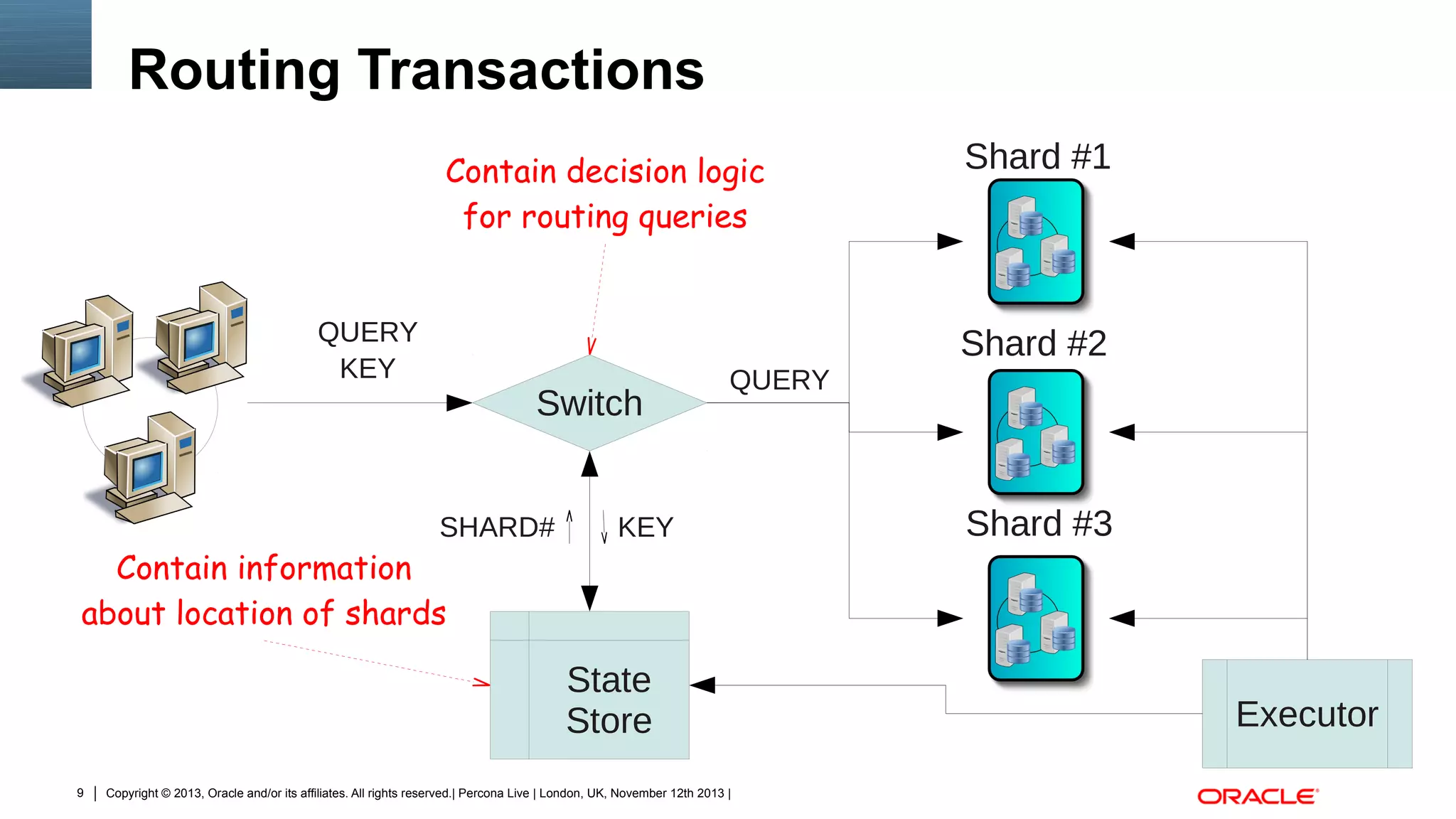 Routing Transactions

Contain decision logic for routing queries

Shard #1

QUERY
KEY

Switch

QUERY

Shard #2

SHARD#

KEY

Shard #3

Contain information about location of shards

State Store

Executor

9 | Copyright © 2013, Oracle and/or its affiliates. All rights reserved.| Percona Live | London, UK, November 12th 2013 |

ORACLE